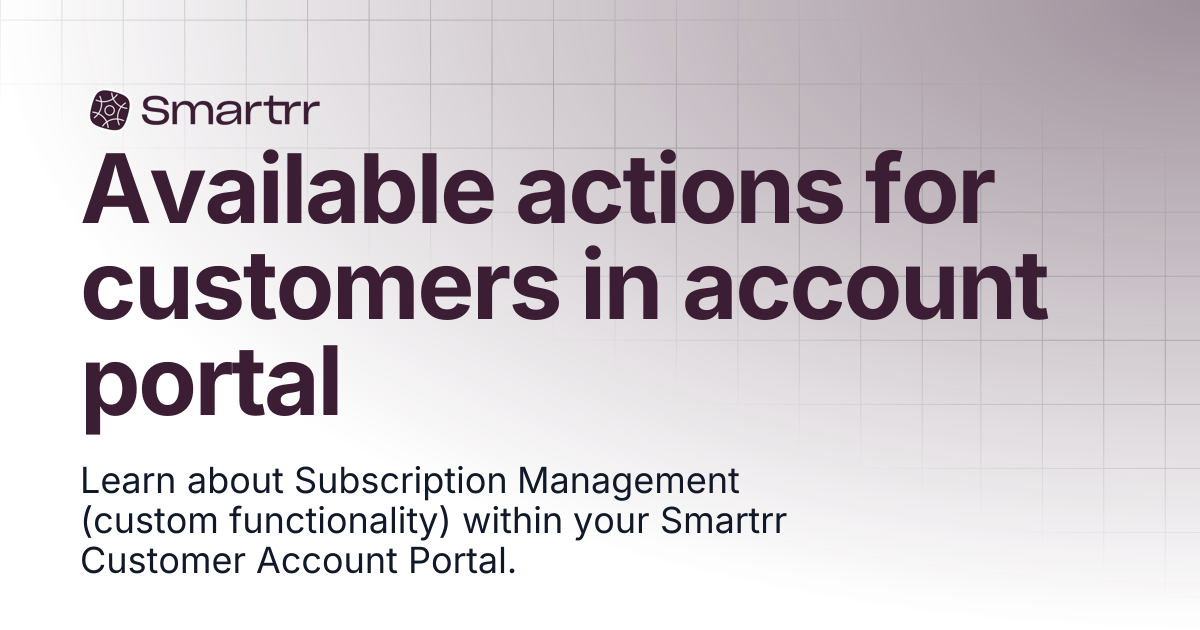 Smartrr

Available actions for customers in account portal

Learn about Subscription Management (custom functionality) within your Smartrr Customer Account Portal.